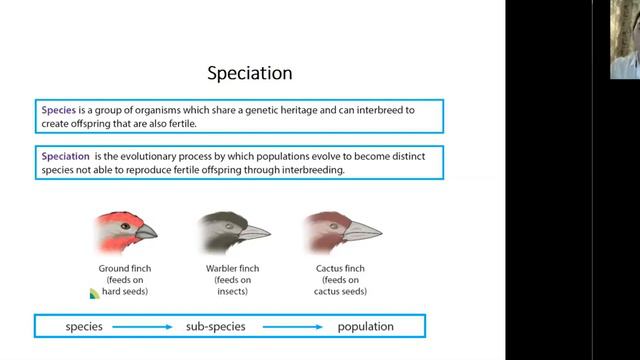 Speciation

Species is a group of organisms which share a genetic heritage and can interbreed to create offspring that are also fertile.

Speciation is the evolutionary process by which populations evolve to become distinct species not able to reproduce fertile offspring through interbreeding.

Ground finch (feeds on hard seeds)

Warbler finch (feeds on insects)

Cactus finch (feeds on cactus seeds)

species → sub-species → population